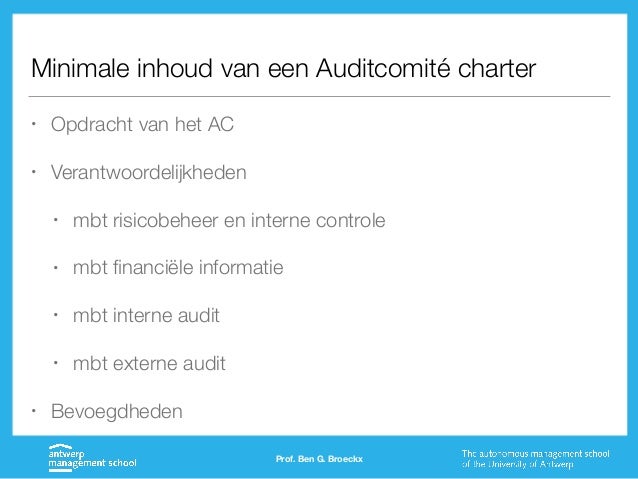 Minimale inhoud van een Auditcomité charter

• Opdracht van het AC

• Verantwoordelijkheden

• mbt risicobeheer en interne controle

• mbt financiële informatie

• mbt interne audit

• mbt externe audit

• Bevoegdheden

antwerp management school

Prof. Ben G. Broeckx

The autonomous management school of the University of Antwerp